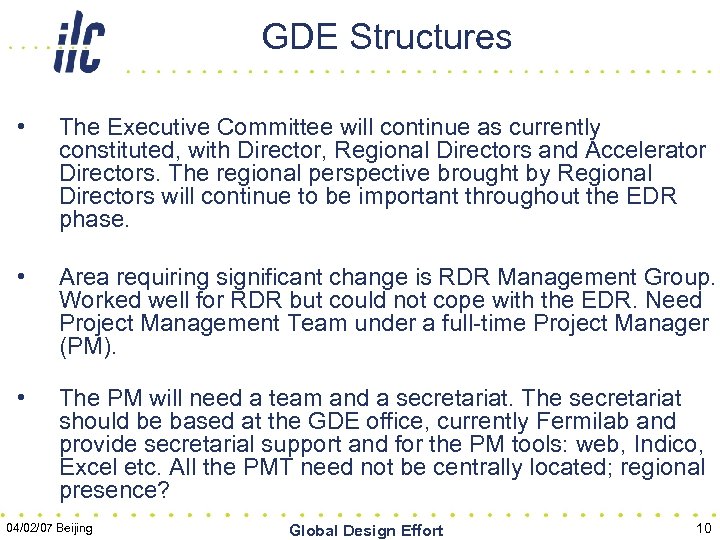 ilc

GDE Structures

• The Executive Committee will continue as currently constituted, with Director, Regional Directors and Accelerator Directors. The regional perspective brought by Regional Directors will continue to be important throughout the EDR phase.

• Area requiring significant change is RDR Management Group. Worked well for RDR but could not cope with the EDR. Need Project Management Team under a full-time Project Manager (PM).

• The PM will need a team and a secretariat. The secretariat should be based at the GDE office, currently Fermilab and provide secretarial support and for the PM tools: web, Indico, Excel etc. All the PMT need not be centrally located; regional presence?

04/02/07 Beijing

Global Design Effort

10